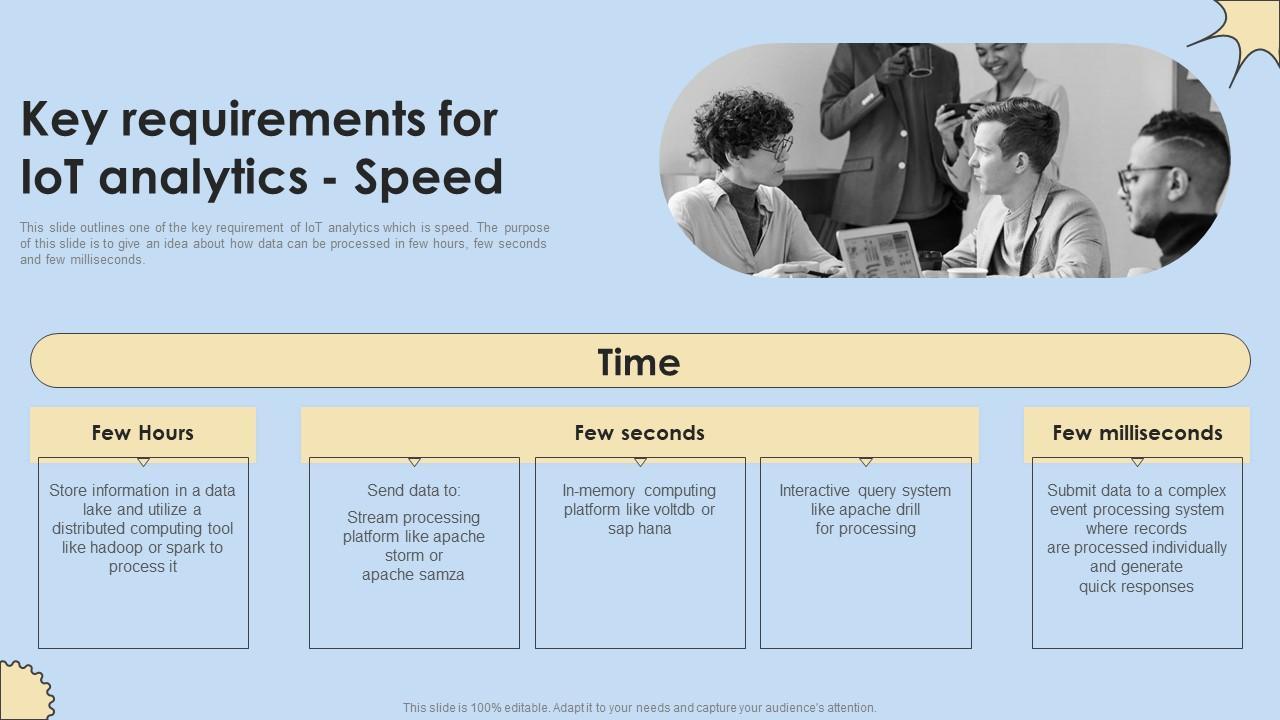 Key requirements for IoT analytics - Speed

This slide outlines one of the key requirement of IoT analytics which is speed. The purpose of this slide is to give an idea about how data can be processed in few hours, few seconds and few milliseconds.

Time

Few Hours

Store information in a data lake and utilize a distributed computing tool like hadoop or spark to process it

Few seconds

Send data to:

Stream processing platform like apache storm or apache samza

In-memory computing platform like voltdb or sap hana

Interactive query system like apache drill for processing

Few milliseconds

Submit data to a complex event processing system where records are processed individually and generate quick responses

This slide is 100% editable. Adapt it to your needs and capture your audience's attention.